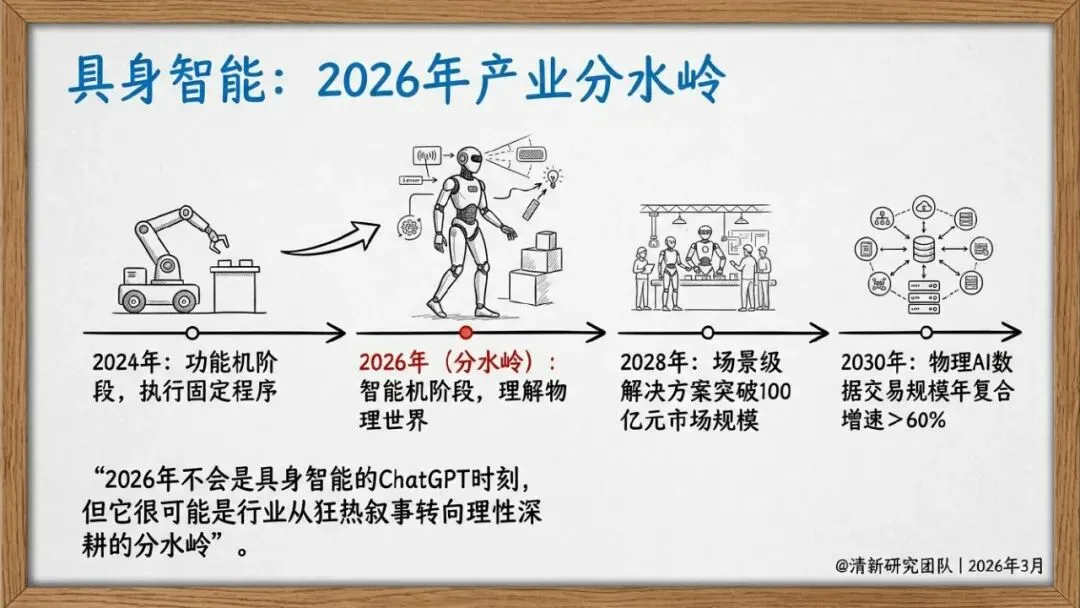 具身智能：2026年产业分水岭

Sensor

2024年：功能机阶段，执行固定程序

2026年（分水岭）：智能机阶段，理解物理世界

2028年：场景级解决方案突破100亿元市场规模

2030年：物理AI数据交易规模年复合增速＞60%

“2026年不会是具身智能的ChatGPT时刻，但它很可能是行业从狂热叙事转向理性深耕的分水岭”。

@清新研究团队 | 2026年3月